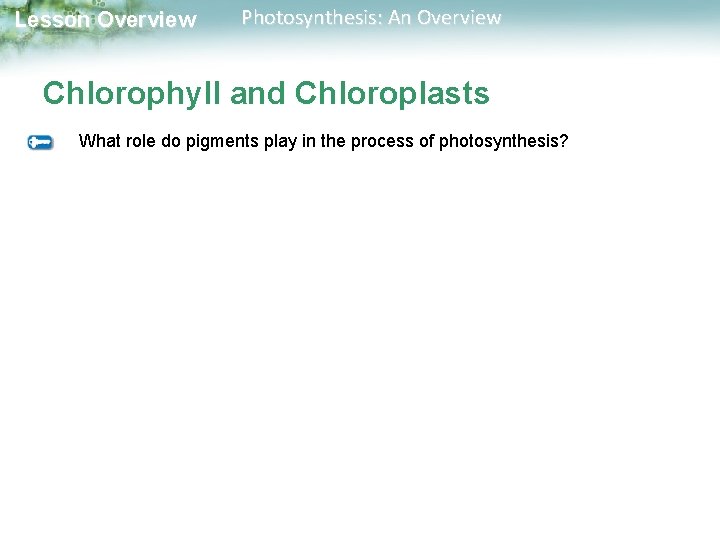 Lesson Overview Photosynthesis: An Overview

Chlorophyll and Chloroplasts

What role do pigments play in the process of photosynthesis?